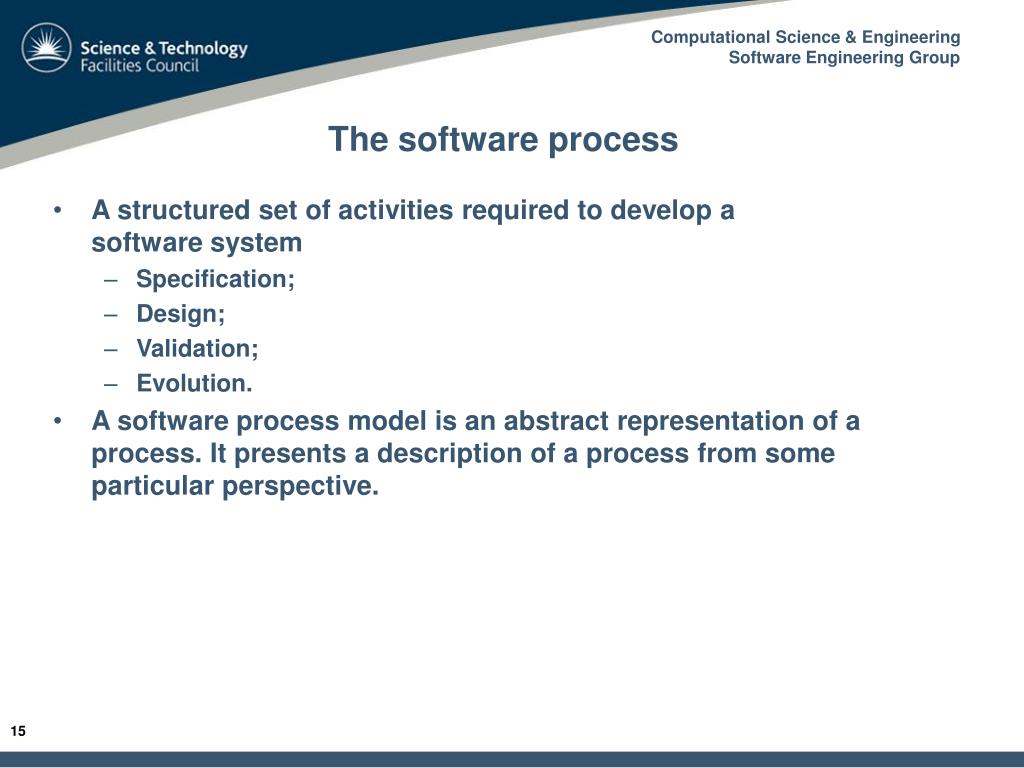 Science & Technology
Facilities Council

Computational Science & Engineering
Software Engineering Group

The software process

• A structured set of activities required to develop a software system
– Specification;
– Design;
– Validation;
– Evolution.
• A software process model is an abstract representation of a process. It presents a description of a process from some particular perspective.

15